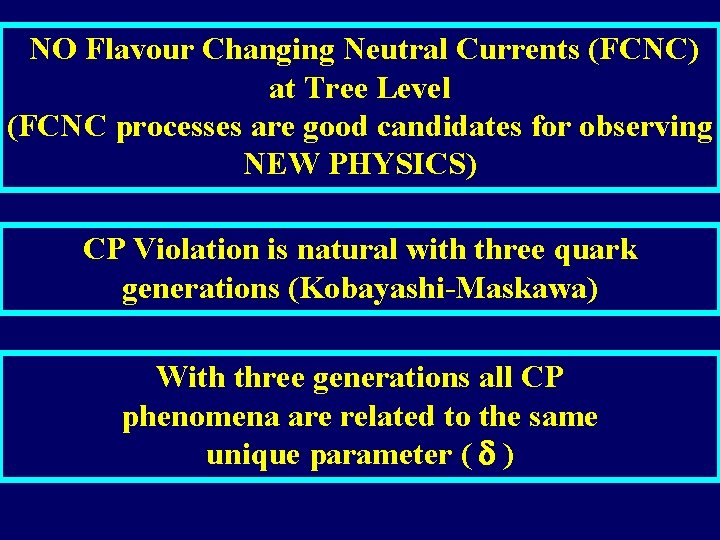 NO Flavour Changing Neutral Currents (FCNC) at Tree Level
(FCNC processes are good candidates for observing NEW PHYSICS)

CP Violation is natural with three quark generations (Kobayashi-Maskawa)

With three generations all CP phenomena are related to the same unique parameter ( $\delta$ )